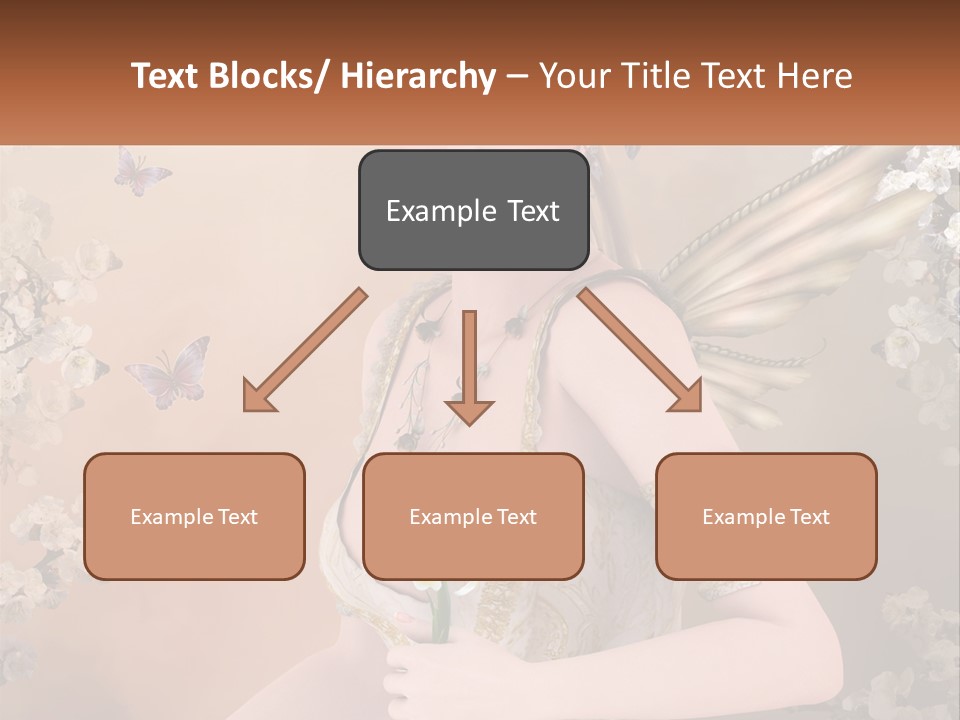 Text Blocks/ Hierarchy – Your Title Text Here

Example Text

Example Text

Example Text

Example Text